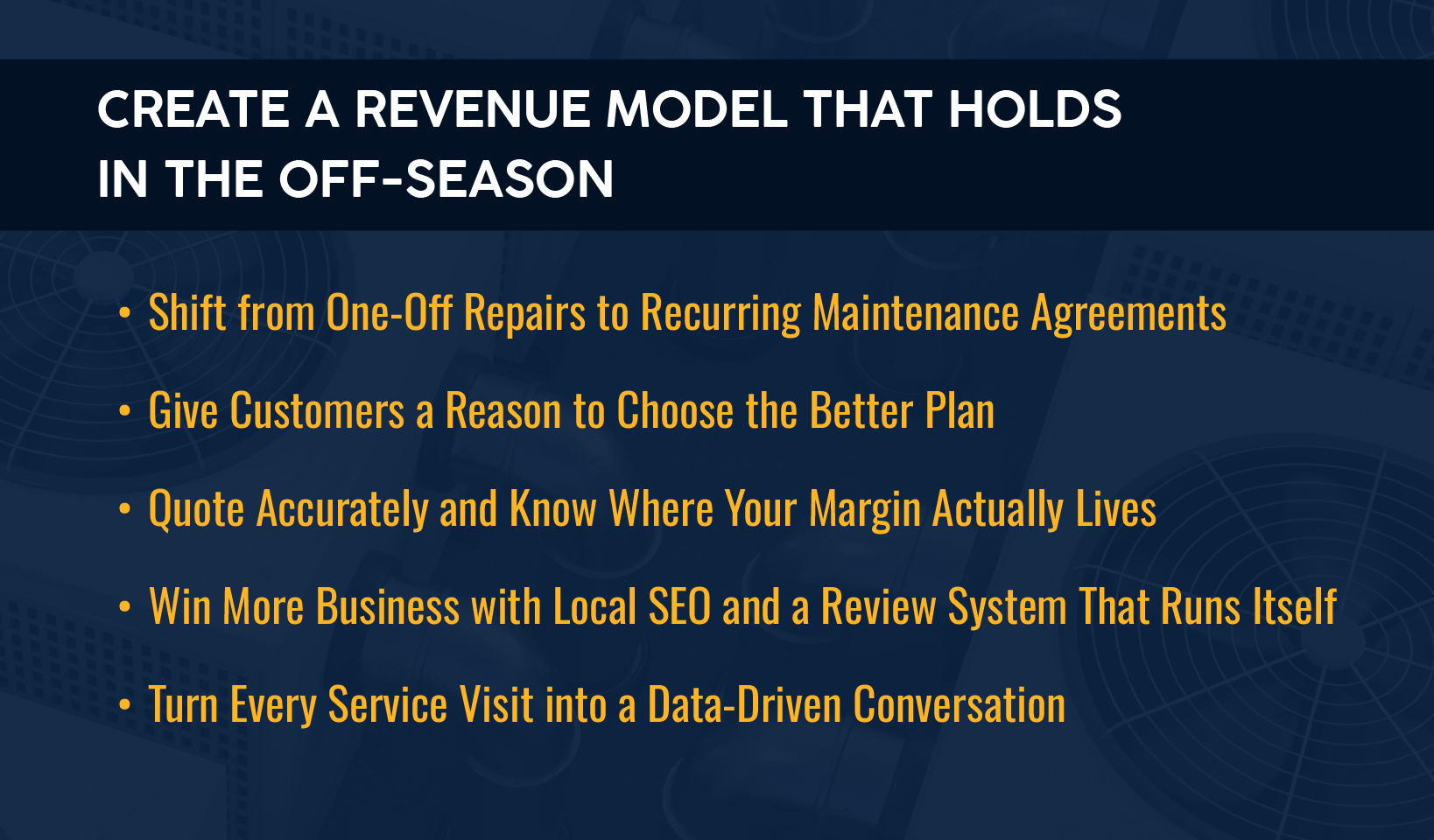 CREATE A REVENUE MODEL THAT HOLDS IN THE OFF-SEASON

• Shift from One-Off Repairs to Recurring Maintenance Agreements
• Give Customers a Reason to Choose the Better Plan
• Quote Accurately and Know Where Your Margin Actually Lives
• Win More Business with Local SEO and a Review System That Runs Itself
• Turn Every Service Visit into a Data-Driven Conversation